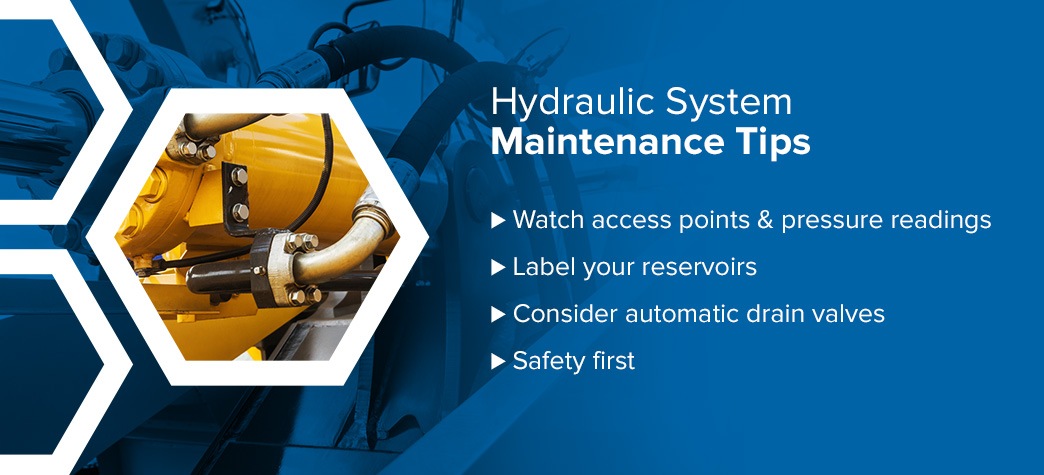 Hydraulic System
Maintenance Tips

▶ Watch access points & pressure readings
▶ Label your reservoirs
▶ Consider automatic drain valves
▶ Safety first